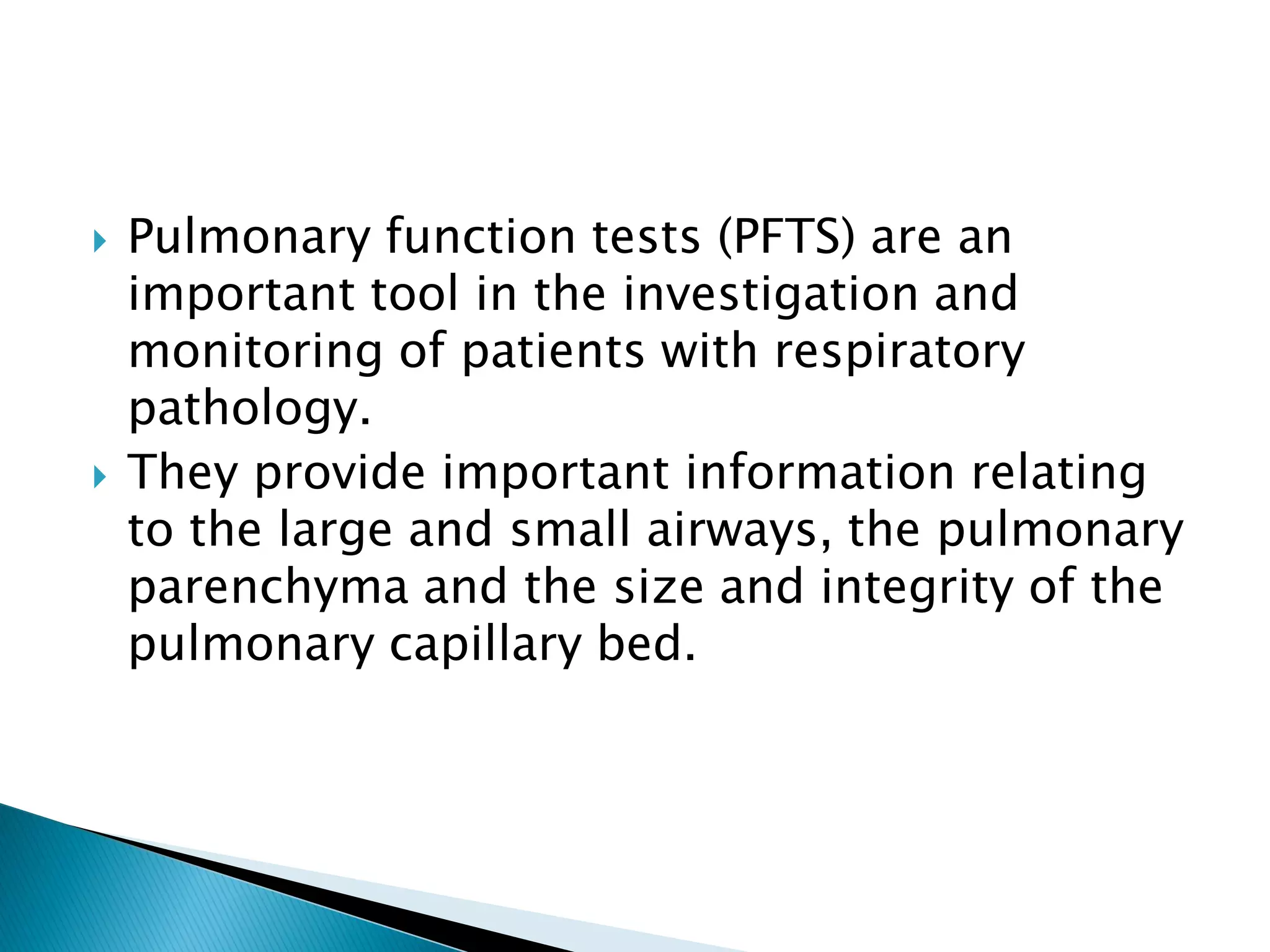 Pulmonary function tests (PFTS) are an important tool in the investigation and monitoring of patients with respiratory pathology.

They provide important information relating to the large and small airways, the pulmonary parenchyma and the size and integrity of the pulmonary capillary bed.